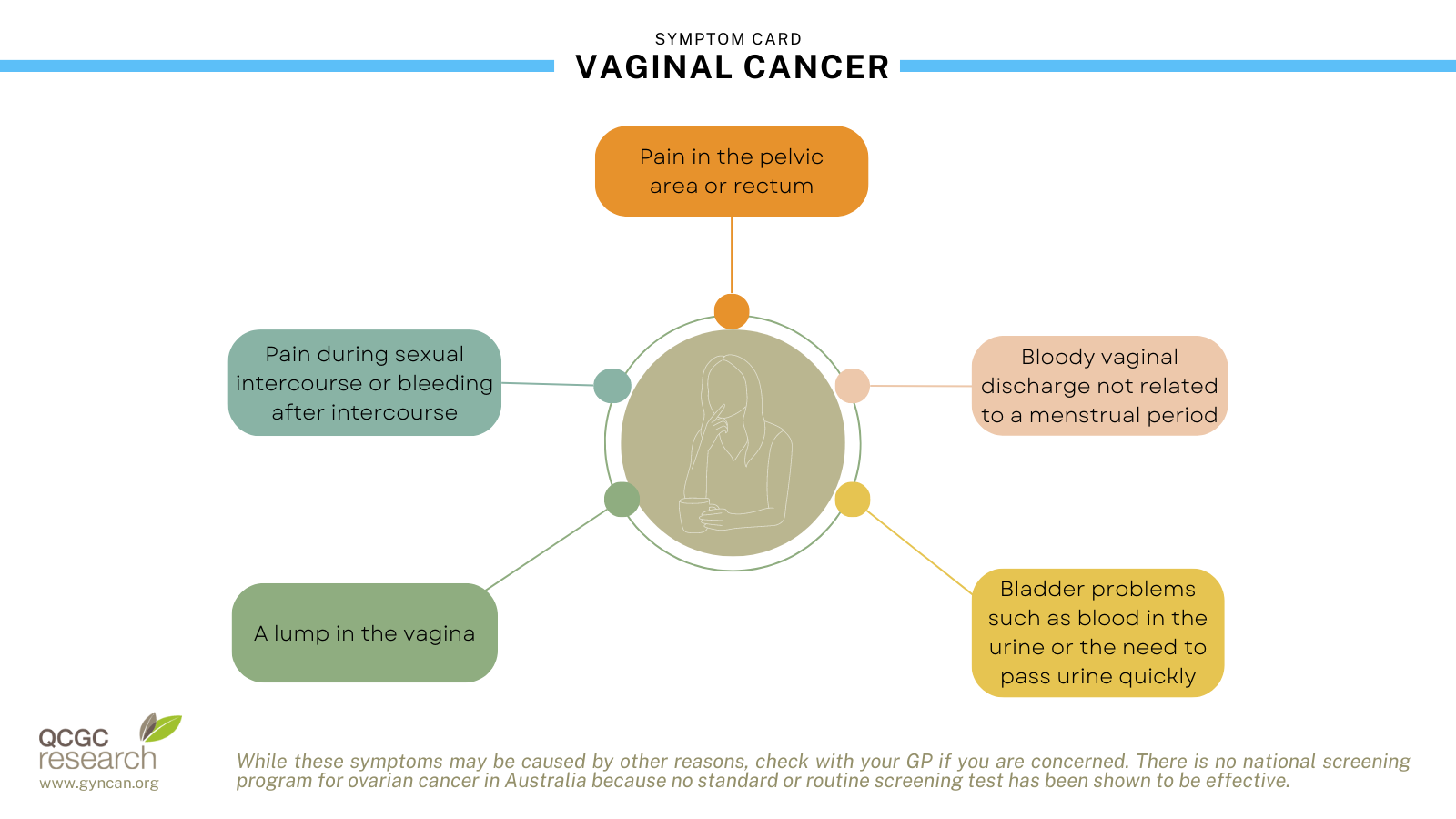 SYMPTOM CARD
VAGINAL CANCER

Pain in the pelvic area or rectum

Pain during sexual intercourse or bleeding after intercourse

Bloody vaginal discharge not related to a menstrual period

A lump in the vagina

Bladder problems such as blood in the urine or the need to pass urine quickly

QCGC research
www.gyncan.org

While these symptoms may be caused by other reasons, check with your GP if you are concerned. There is no national screening program for ovarian cancer in Australia because no standard or routine screening test has been shown to be effective.